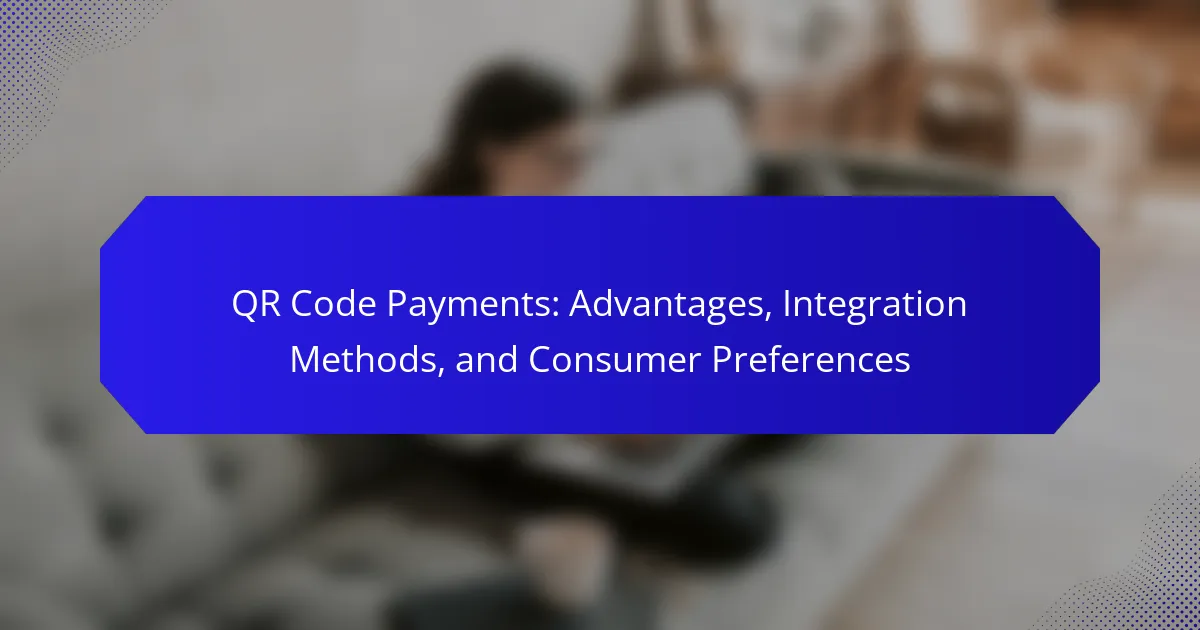 QR Code Payments: Advantages, Integration Methods, and Consumer Preferences